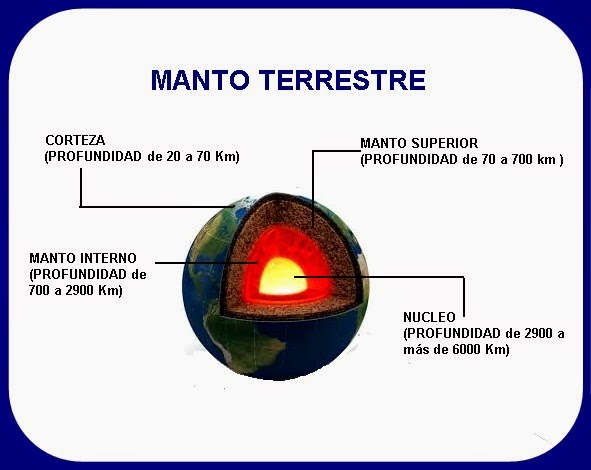 MANTO TERRESTRE

CORTEZA
(PROFUNDIDAD de 20 a 70 Km)

MANTO SUPERIOR
(PROFUNDIDAD de 70 a 700 km )

MANTO INTERNO
(PROFUNDIDAD de 700 a 2900 Km)

NUCLEO
(PROFUNDIDAD de 2900 a más de 6000 Km)